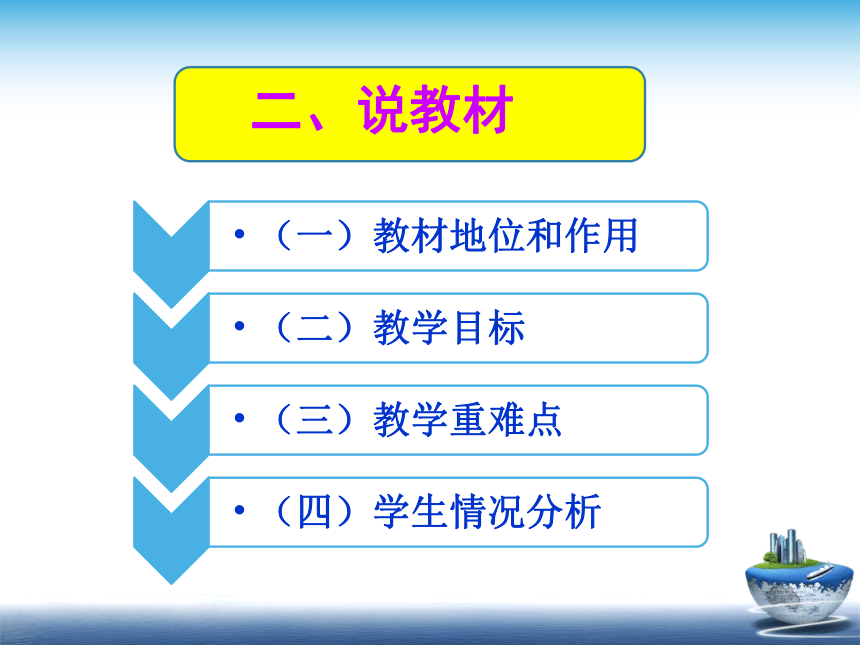 二、说教材

• （一）教材地位和作用

• （二）教学目标

• （三）教学重难点

• （四）学生情况分析